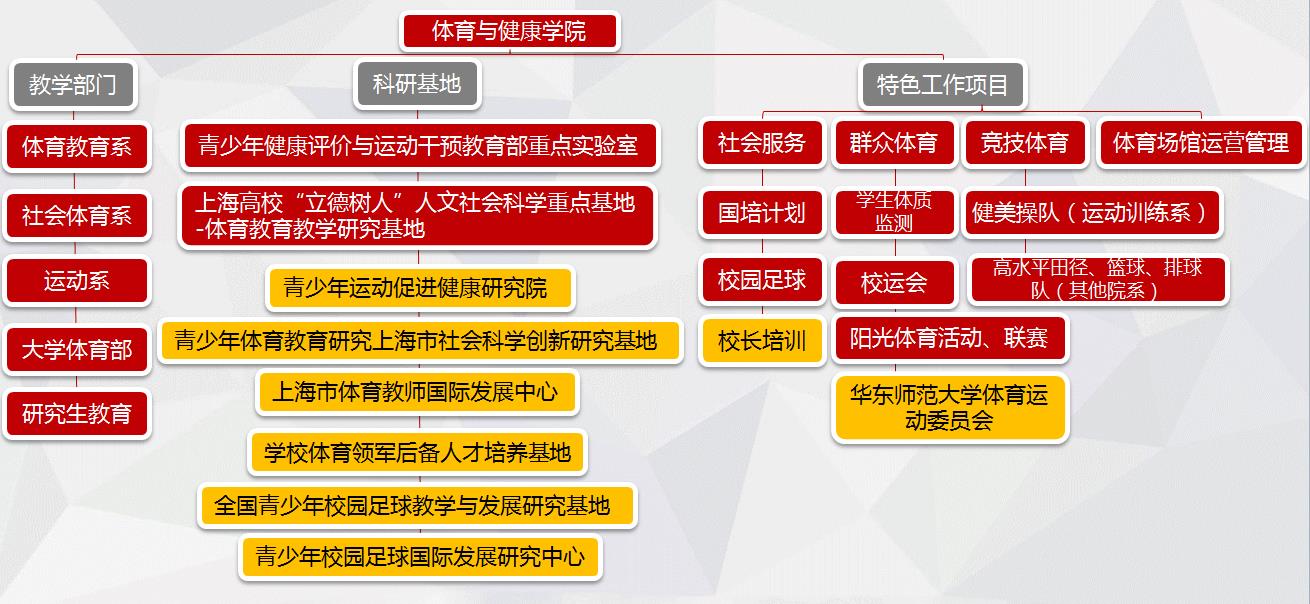 体育与健康学院

教学部门

体育教育系

社会体育系

运动系

大学体育部

研究生教育

科研基地

青少年健康评价与运动干预教育部重点实验室

上海高校“立德树人”人文社会科学重点基地-体育教育教学研究基地

青少年运动促进健康研究院

青少年体育教育研究上海市社会科学创新研究基地

上海市体育教师国际发展中心

学校体育领军后备人才培养基地

全国青少年校园足球教学与发展研究基地

青少年校园足球国际发展研究中心

特色工作项目

社会服务

国培计划

校园足球

校长培训

群众体育

学生体质监测

校运会

阳光体育活动、联赛

华东师范大学体育运动委员会

竞技体育

健美操队（运动训练系）

高水平田径、篮球、排球队（其他院系）

体育场馆运营管理